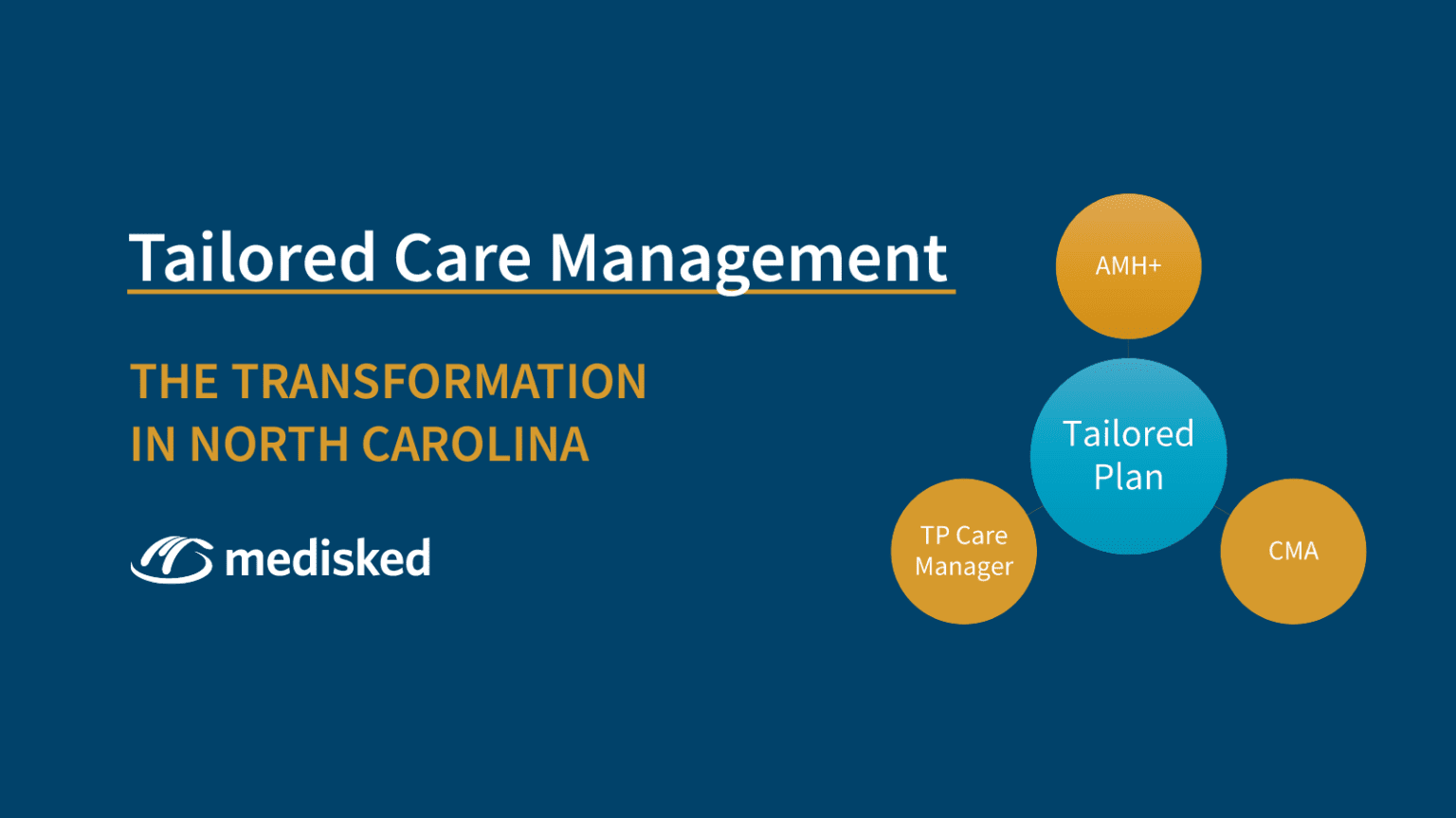 Tailored Care Management

THE TRANSFORMATION IN NORTH CAROLINA

medisked

AMH+

Tailored Plan

TP Care Manager

CMA